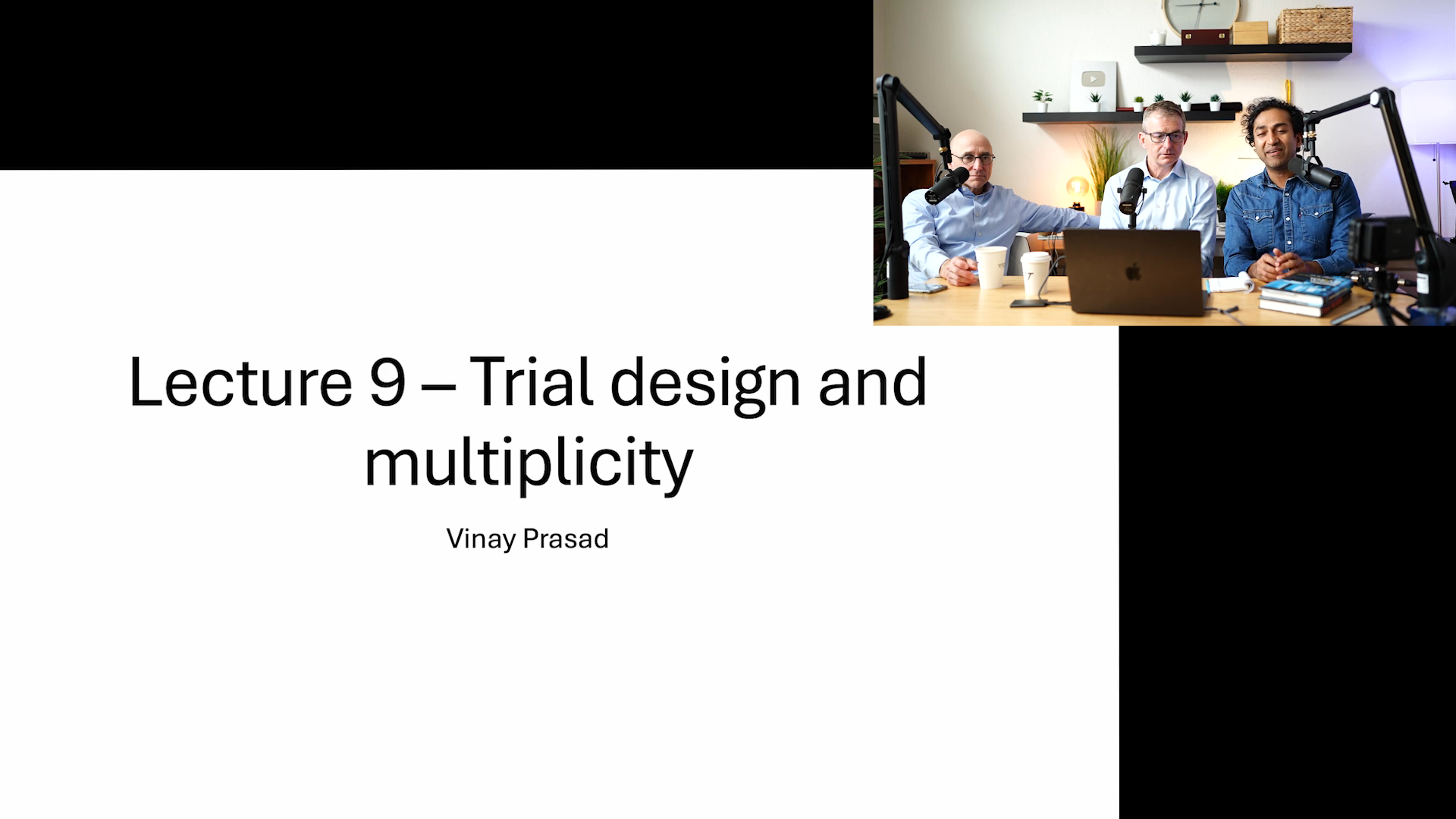 Lecture 9 – Trial design and multiplicity

Vinay Prasad